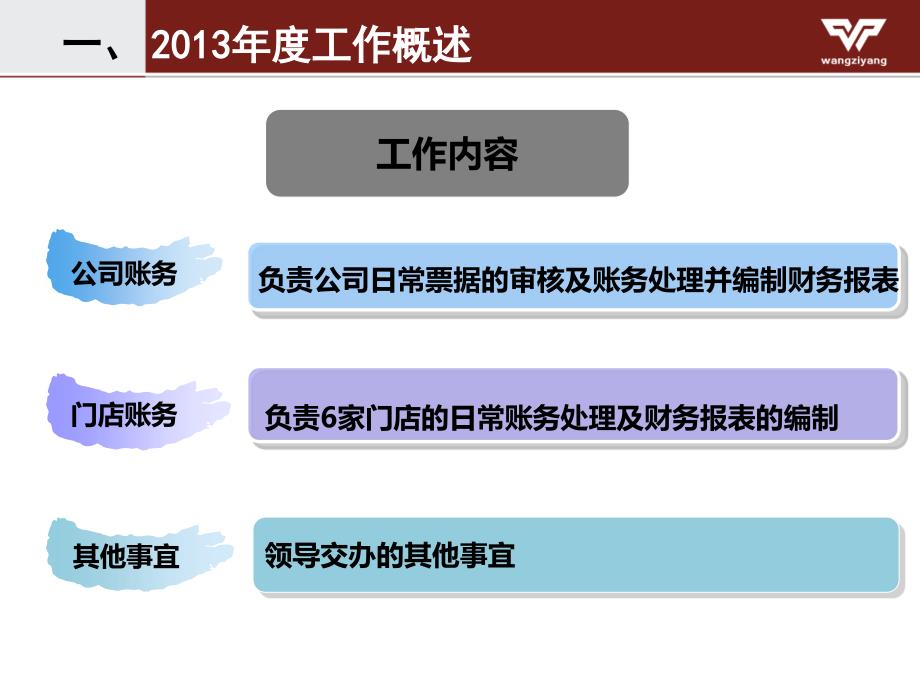 一、2013年度工作概述

wangziyang

工作内容

公司账务

负责公司日常票据的审核及账务处理并编制财务报表

门店账务

负责6家门店的日常账务处理及财务报表的编制

其他事宜

领导交办的其他事宜